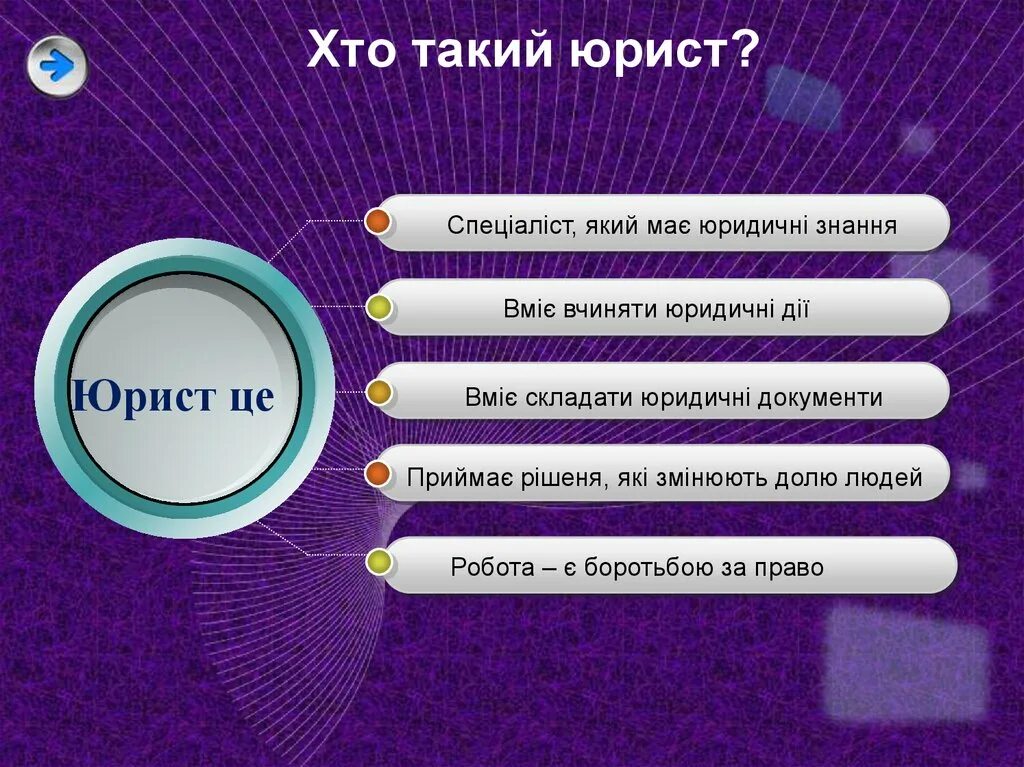 Хто такий юрист?

Юрист це

Спеціаліст, який має юридичні знання

Вміє вчиняти юридичні дії

Вміє складати юридичні документи

Приймає рішеня, які змінюють долю людей

Робота – є боротьбою за право